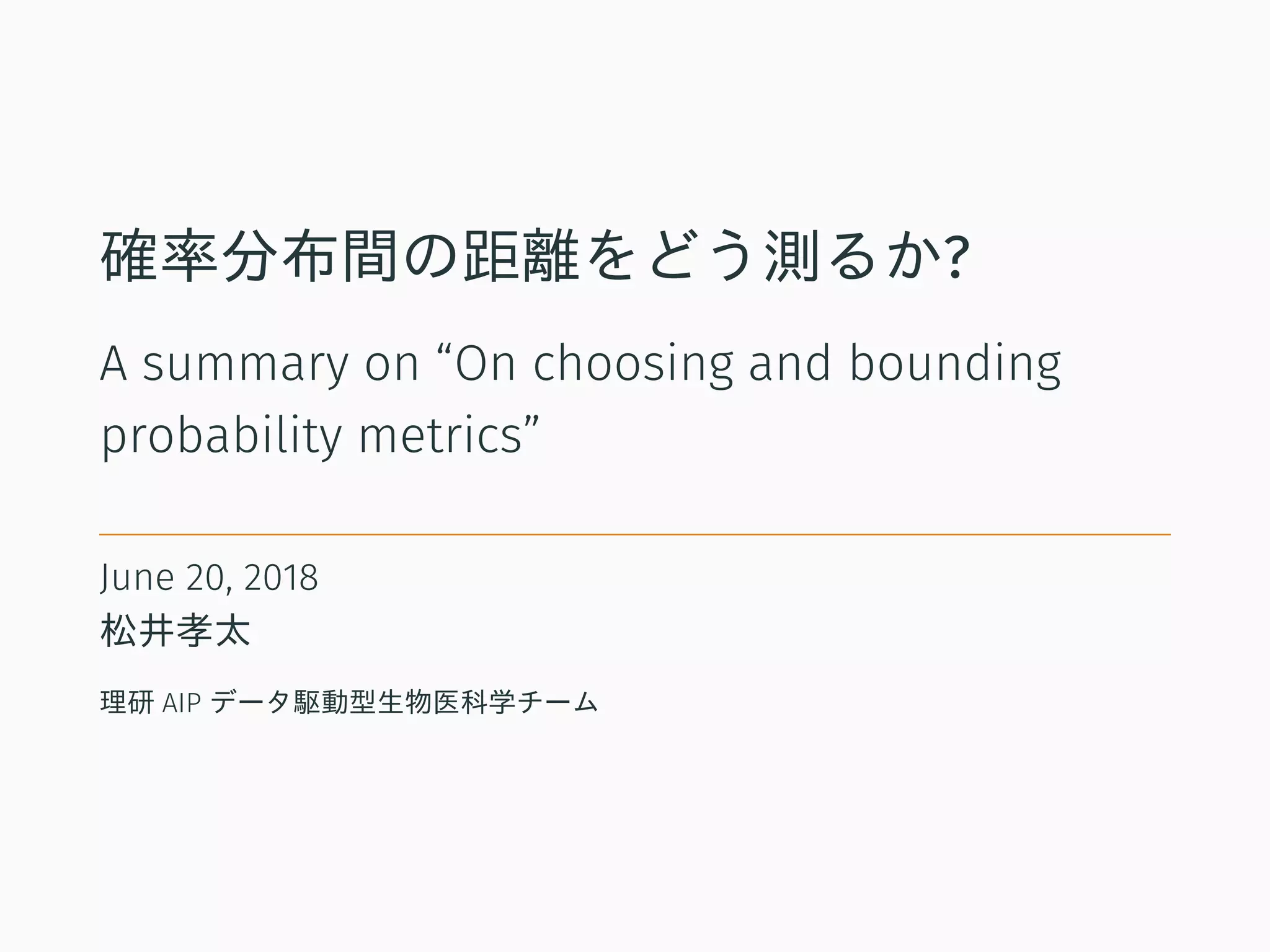 確率分布間の距離をどう測るか?

A summary on “On choosing and bounding probability metrics”

June 20, 2018
松井孝太

理研 AIP データ駆動型生物医科学チーム